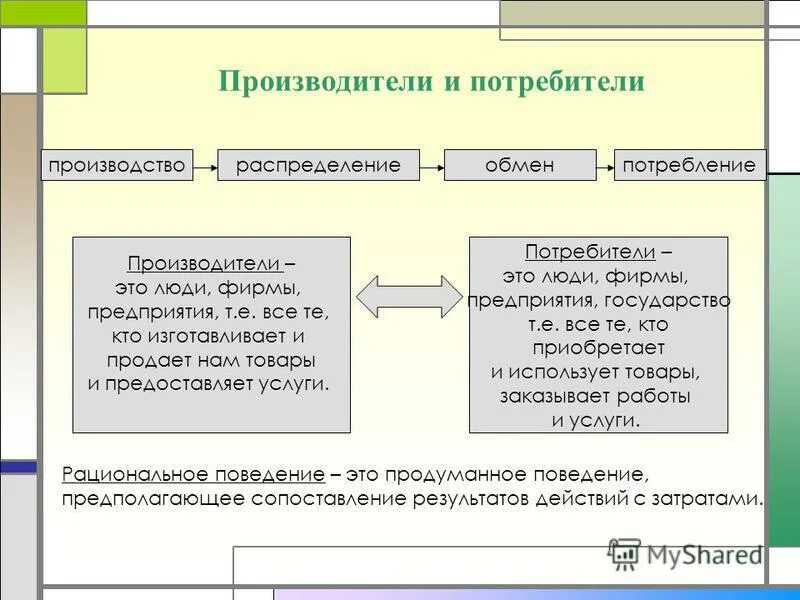 Производители и потребители

производство → распределение → обмен → потребление

Производители – это люди, фирмы, предприятия, т.е. все те, кто изготавливает и продает нам товары и предоставляет услуги.

Потребители – это люди, фирмы, предприятия, государство т.е. все те, кто приобретает и использует товары, заказывает работы и услуги.

Рациональное поведение – это продуманное поведение, предполагающее сопоставление результатов действий с затратами.

MyShared